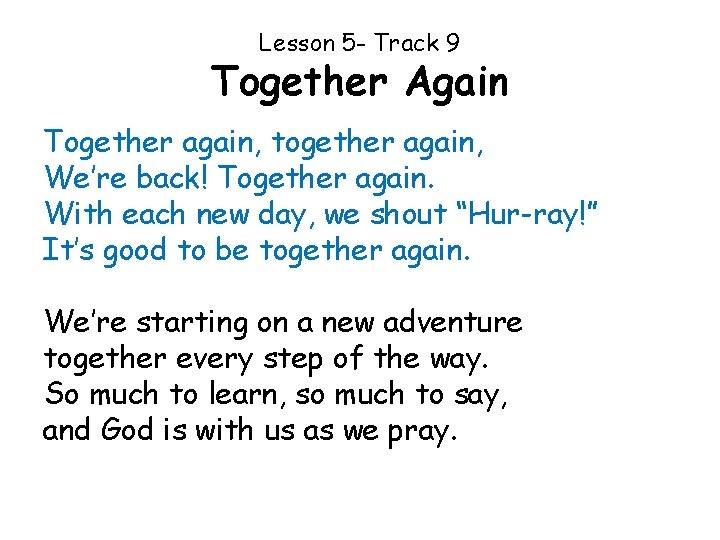 Lesson 5- Track 9
Together Again

Together again, together again,
We're back! Together again.
With each new day, we shout "Hur-ray!"
It's good to be together again.

We're starting on a new adventure
together every step of the way.
So much to learn, so much to say,
and God is with us as we pray.